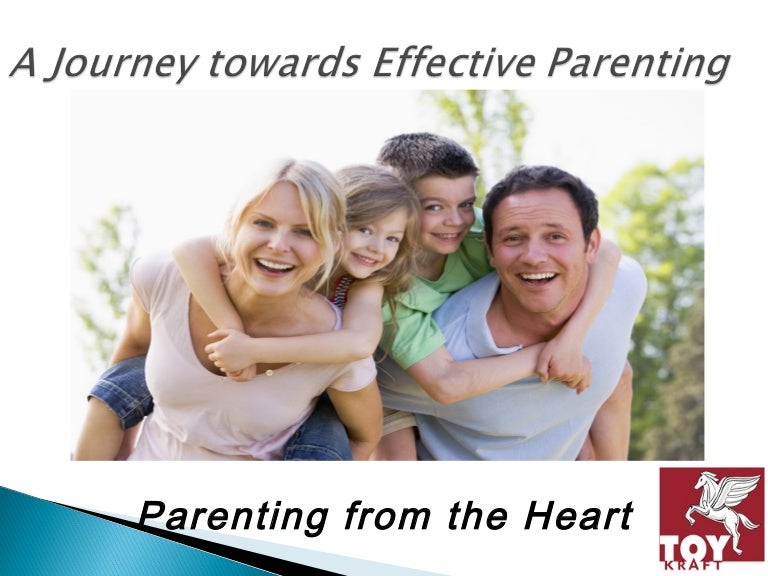 A Journey towards Effective Parenting

Parenting from the Heart

TOY KRAFT